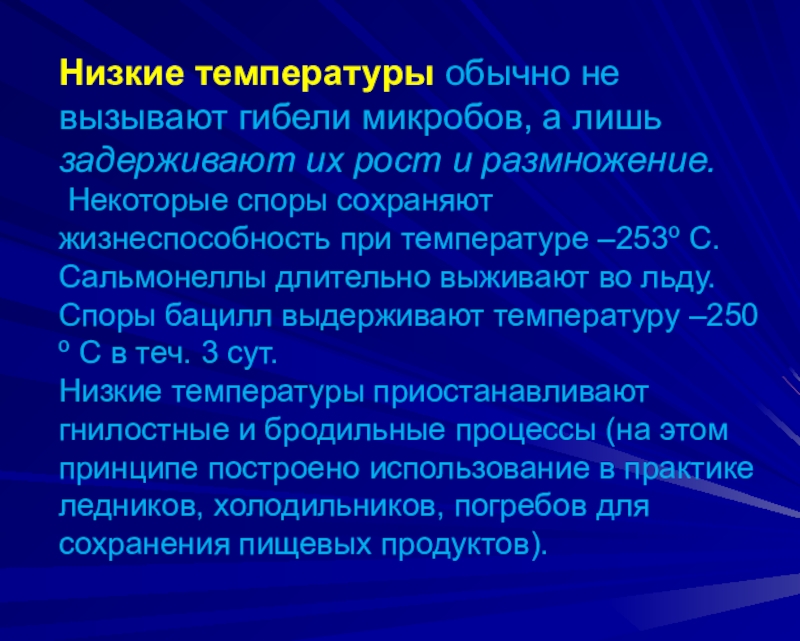 Низкие температуры обычно не вызывают гибели микробов, а лишь задерживают их рост и размножение.
Некоторые споры сохраняют жизнеспособность при температуре –253º С. Сальмонеллы длительно выживают во льду. Споры бацилл выдерживают температуру –250 º С в теч. 3 сут.
Низкие температуры приостанавливают гнилостные и бродильные процессы (на этом принципе построено использование в практике ледников, холодильников, погребов для сохранения пищевых продуктов).